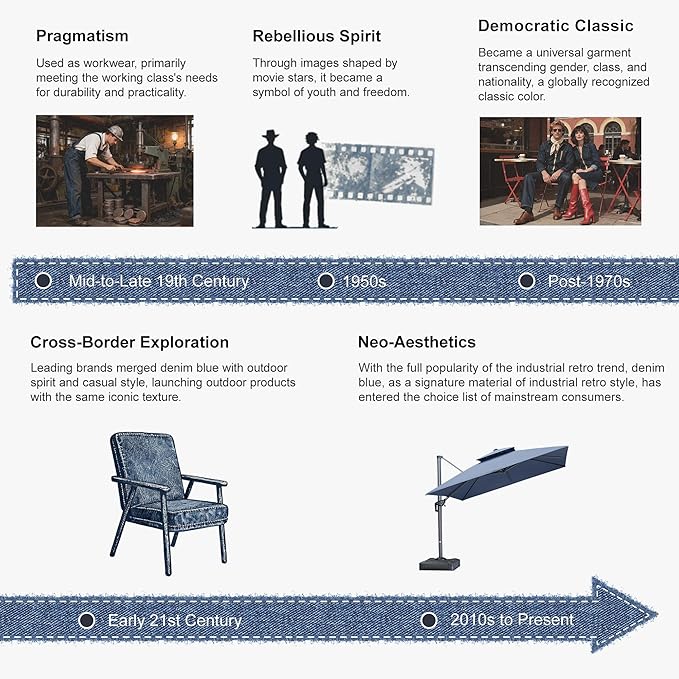 Pragmatism

Used as workwear, primarily meeting the working class's needs for durability and practicality.

Rebellious Spirit

Through images shaped by movie stars, it became a symbol of youth and freedom.

Democratic Classic

Became a universal garment transcending gender, class, and nationality, a globally recognized classic color.

Mid-to-Late 19th Century

1950s

Post-1970s

Cross-Border Exploration

Leading brands merged denim blue with outdoor spirit and casual style, launching outdoor products with the same iconic texture.

Neo-Aesthetics

With the full popularity of the industrial retro trend, denim blue, as a signature material of industrial retro style, has entered the choice list of mainstream consumers.

Early 21st Century

2010s to Present